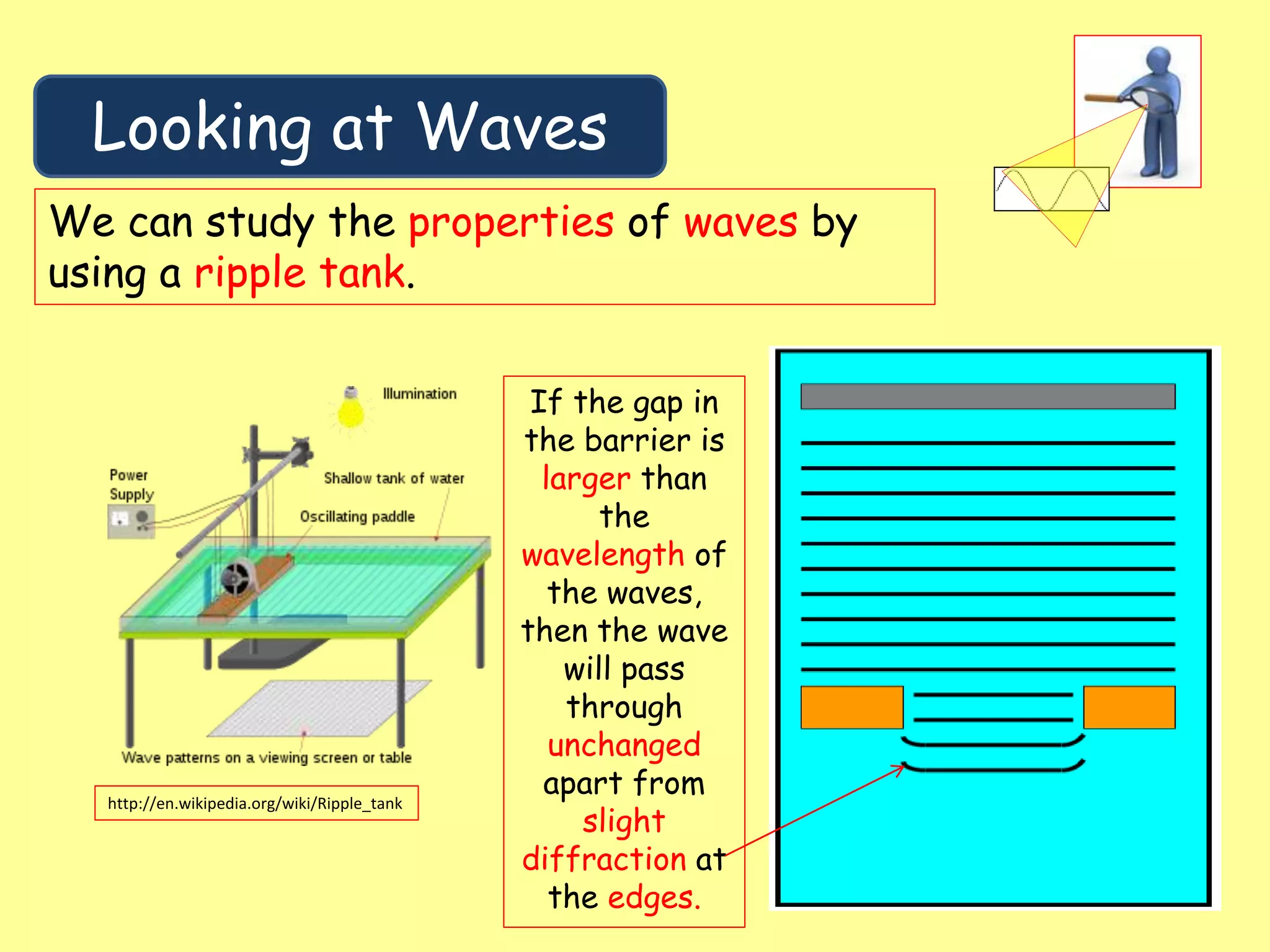 Looking at Waves

We can study the properties of waves by using a ripple tank.

Illumination

Power Supply

Shallow tank of water

Oscillating paddle

Wave patterns on a viewing screen or table

http://en.wikipedia.org/wiki/Ripple_tank

If the gap in the barrier is larger than the wavelength of the waves, then the wave will pass through unchanged apart from slight diffraction at the edges.